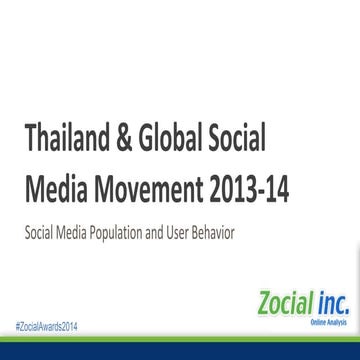 Thailand & Global Social Media Movement 2013-14

Social Media Population and User Behavior

Zocial inc.
Online Analysis

#ZocialAwards2014